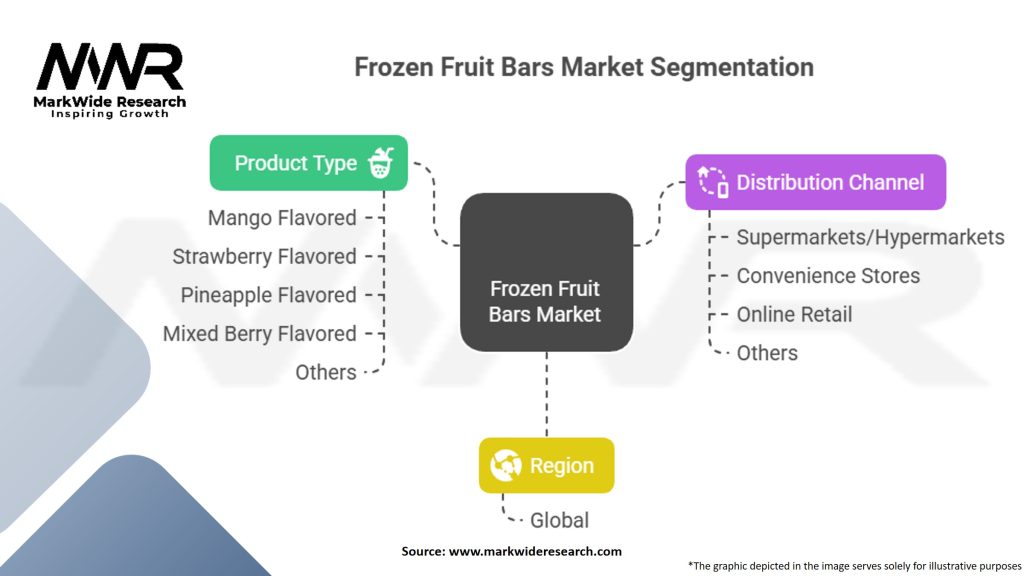 MWR
MarkWide Research
Inspiring Growth

Frozen Fruit Bars Market Segmentation

Product Type
Mango Flavored
Strawberry Flavored
Pineapple Flavored
Mixed Berry Flavored
Others

Frozen Fruit Bars Market

Distribution Channel
Supermarkets/Hypermarkets
Convenience Stores
Online Retail
Others

Region
Global

Source: www.markwideresearch.com

*The graphic depicted in the image serves solely for illustrative purposes